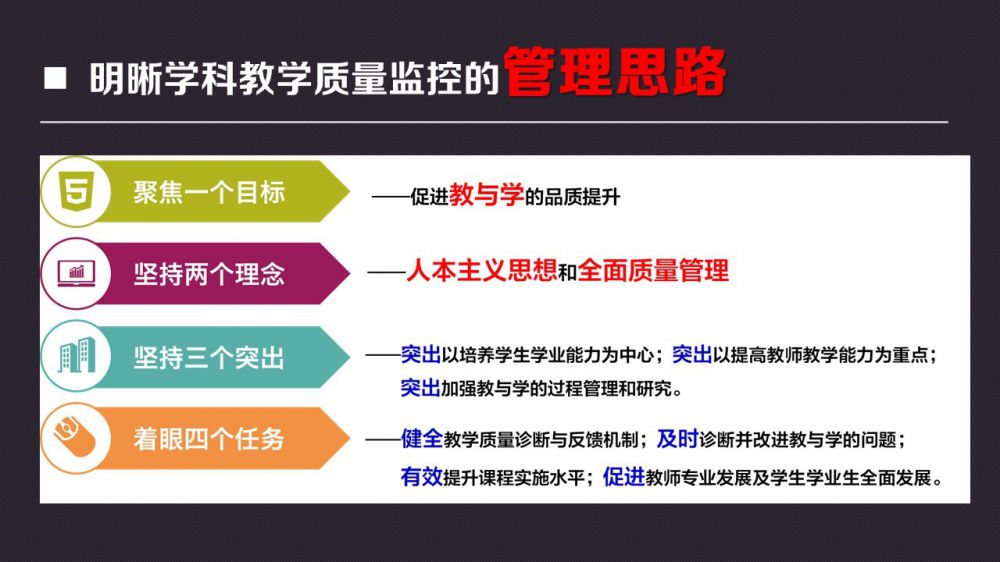 ■ 明晰学科教学质量监控的管理思路

5

聚焦一个目标

——促进教与学的品质提升

坚持两个理念

——人本主义思想和全面质量管理

坚持三个突出

——突出以培养学生学业能力为中心；突出以提高教师教学能力为重点；突出加强教与学的过程管理和研究。

着眼四个任务

——健全教学质量诊断与反馈机制；及时诊断并改进教与学的问题；有效提升课程实施水平；促进教师专业发展及学生学业生全面发展。